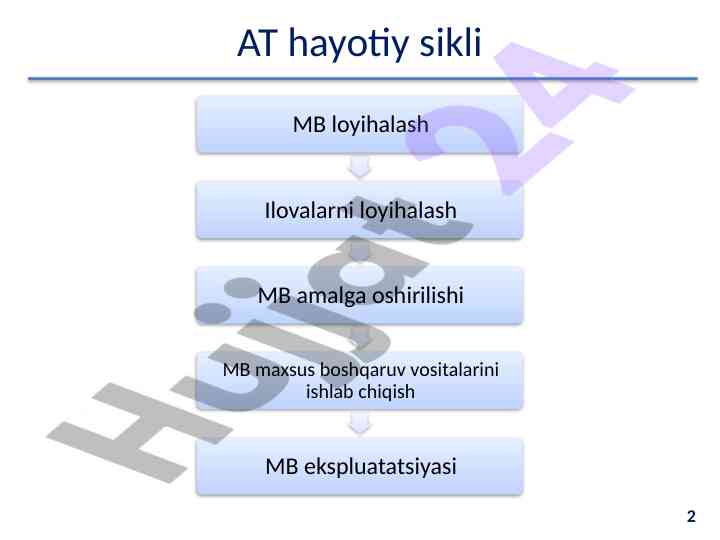 AT hayotiy sikli

MB loyihalash

Ilovalarni loyihalash

MB amalga oshirilishi

MB maxsus boshqaruv vositalarini ishlab chiqish

MB ekspluatatsiyasi

Hujjat24

2